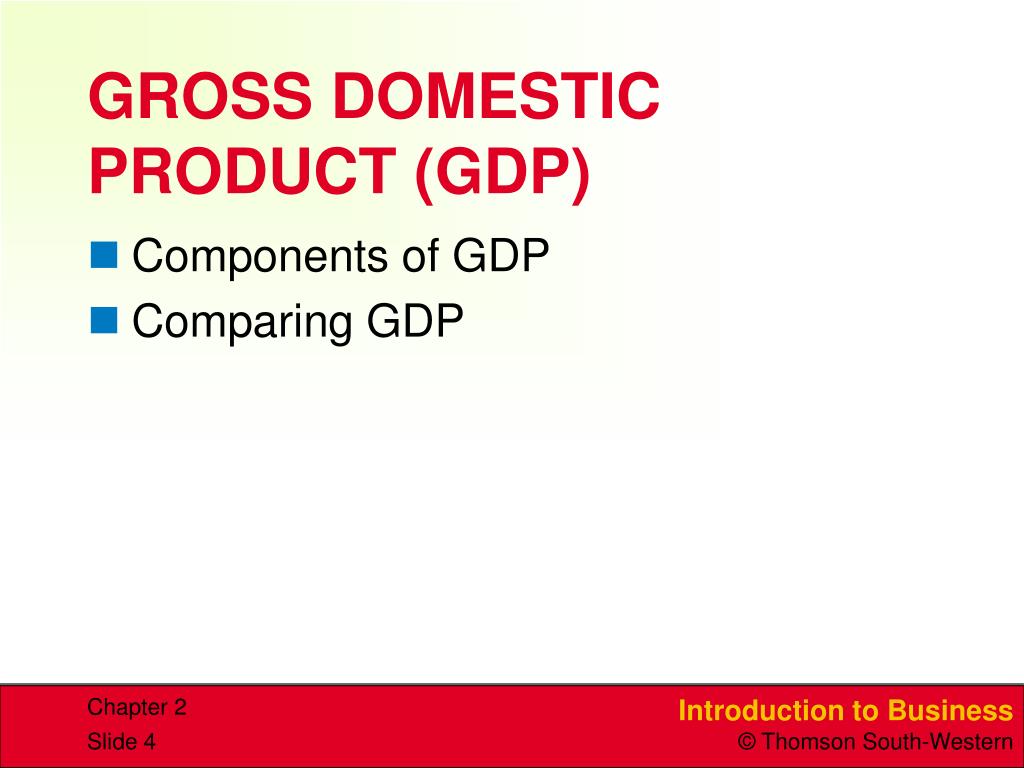 GROSS DOMESTIC PRODUCT (GDP)

Components of GDP

Comparing GDP

Chapter 2
Slide 4

Introduction to Business
© Thomson South-Western